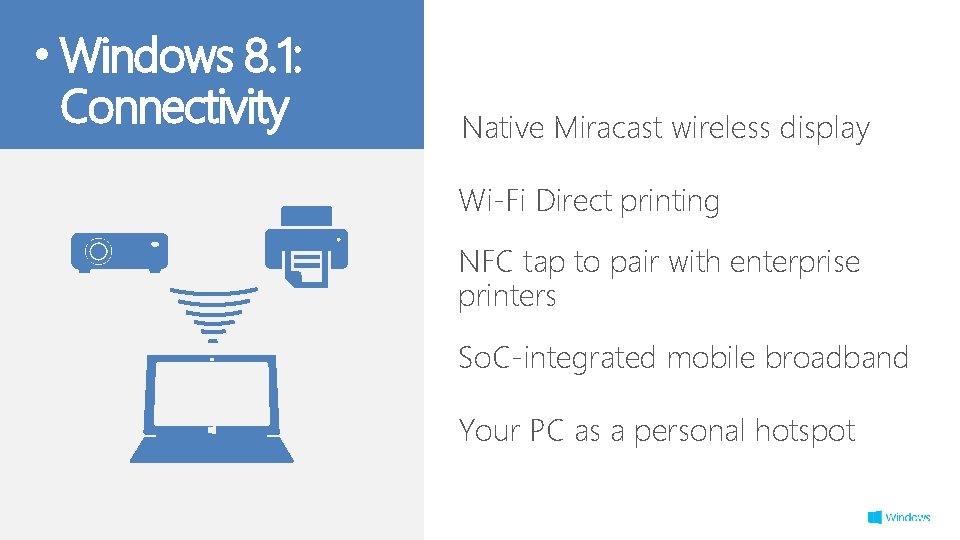 • Windows 8.1: Connectivity

Native Miracast wireless display

Wi-Fi Direct printing

NFC tap to pair with enterprise printers

SoC-integrated mobile broadband

Your PC as a personal hotspot

Windows